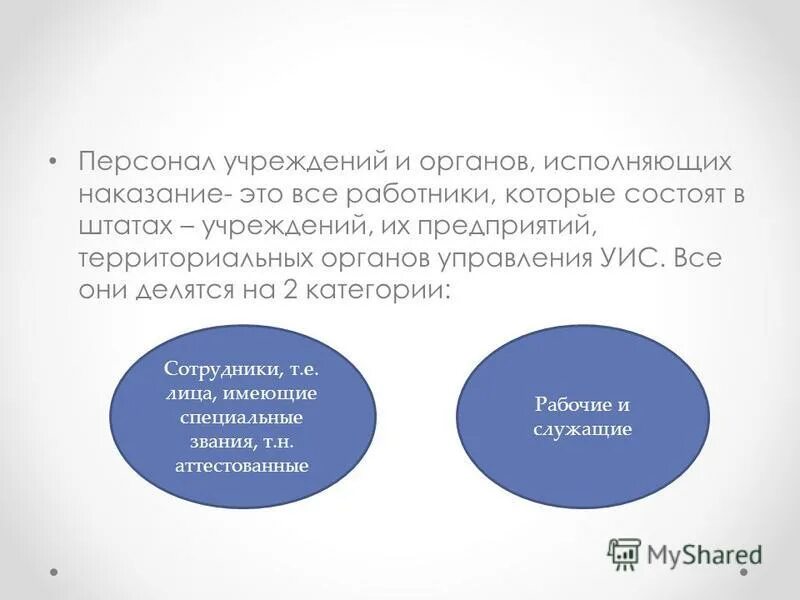 • Персонал учреждений и органов, исполняющих наказание- это все работники, которые состоят в штатах – учреждений, их предприятий, территориальных органов управления УИС. Все они делятся на 2 категории:

Сотрудники, т.е. лица, имеющие специальные звания, т.н. аттестованные

Рабочие и служащие

MyShared